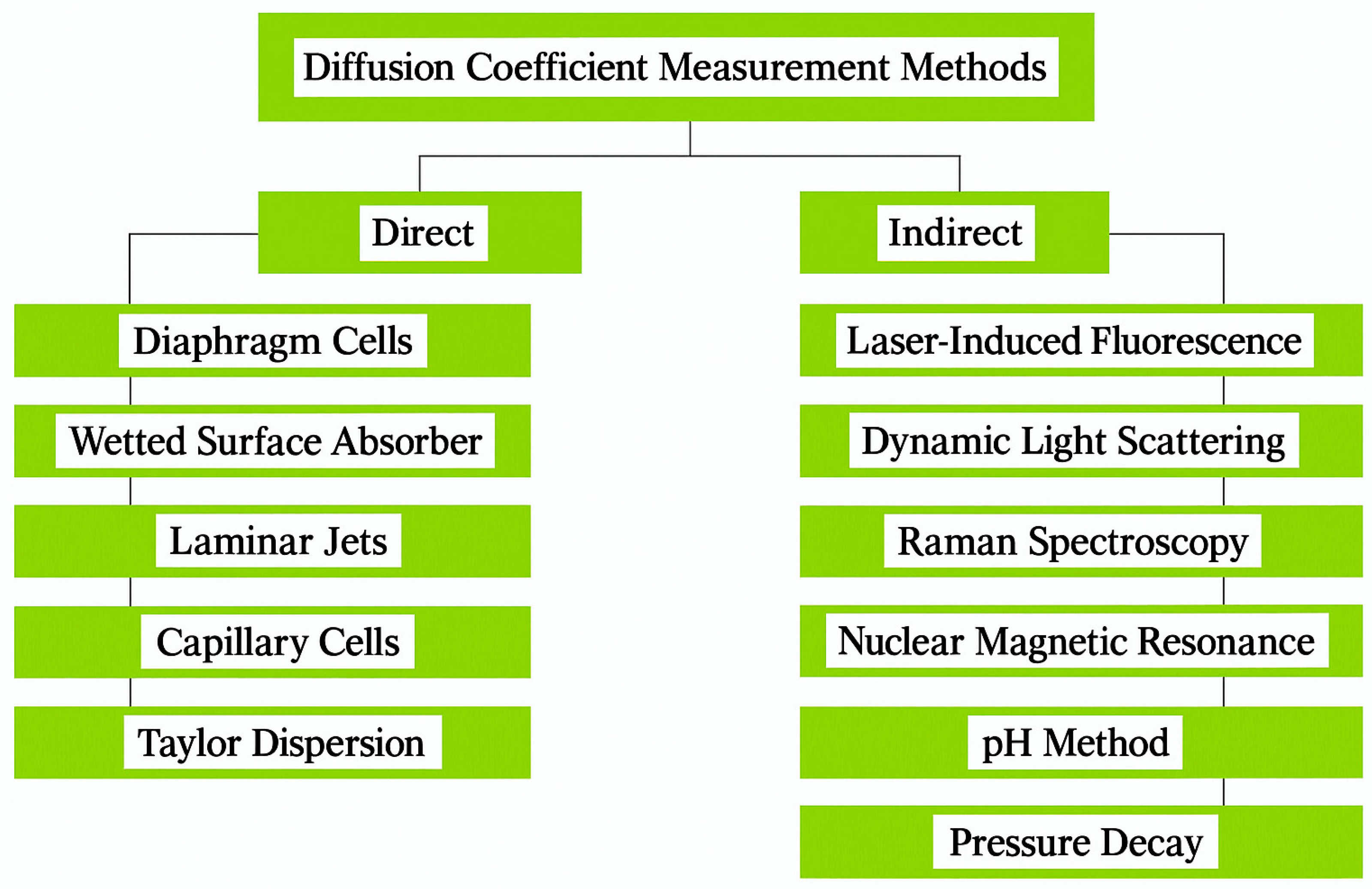 Diffusion Coefficient Measurement Methods

Direct

Diaphragm Cells

Wetted Surface Absorber

Laminar Jets

Capillary Cells

Taylor Dispersion

Indirect

Laser-Induced Fluorescence

Dynamic Light Scattering

Raman Spectroscopy

Nuclear Magnetic Resonance

pH Method

Pressure Decay